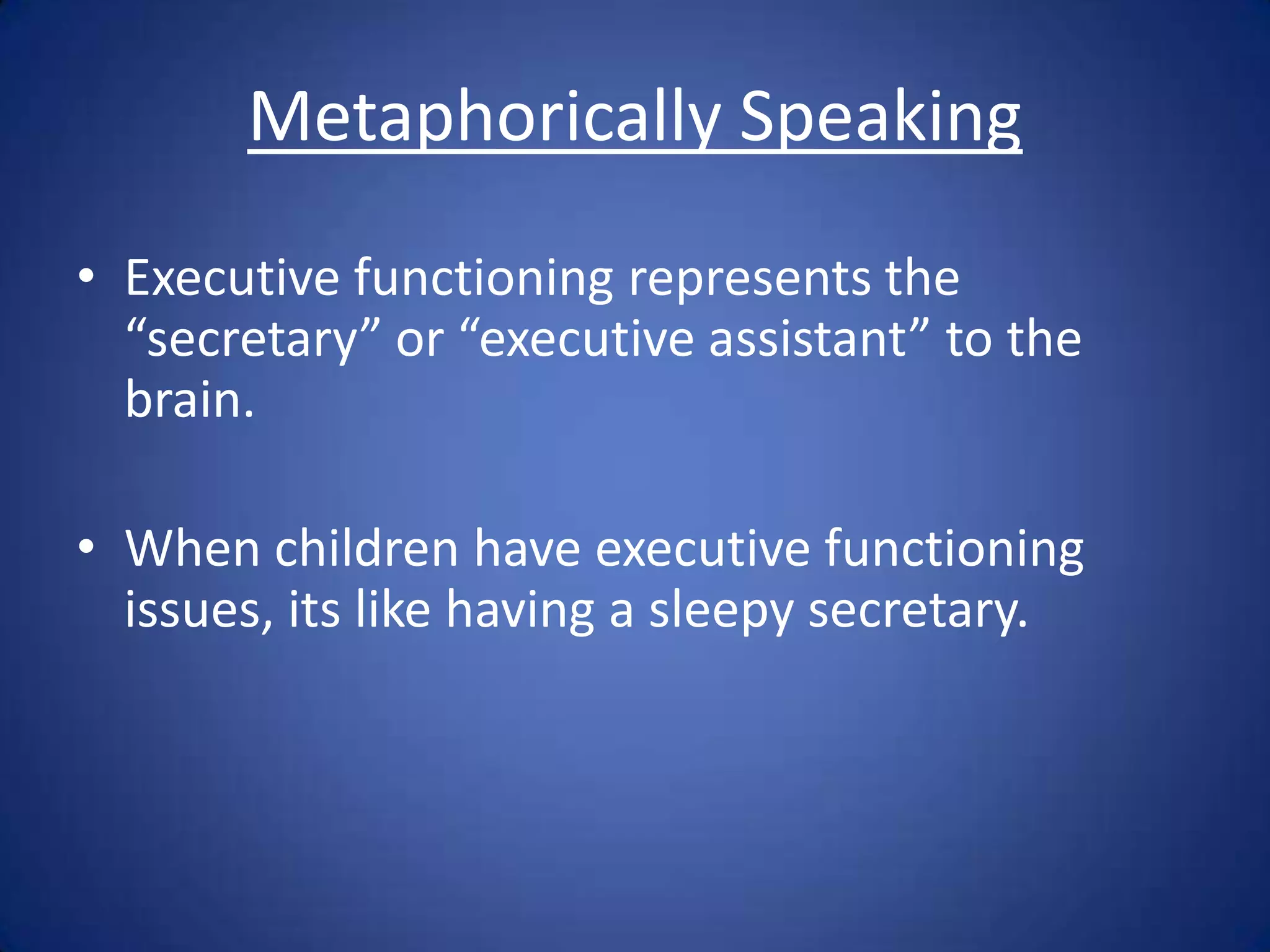 Metaphorically Speaking

• Executive functioning represents the “secretary” or “executive assistant” to the brain.

• When children have executive functioning issues, its like having a sleepy secretary.